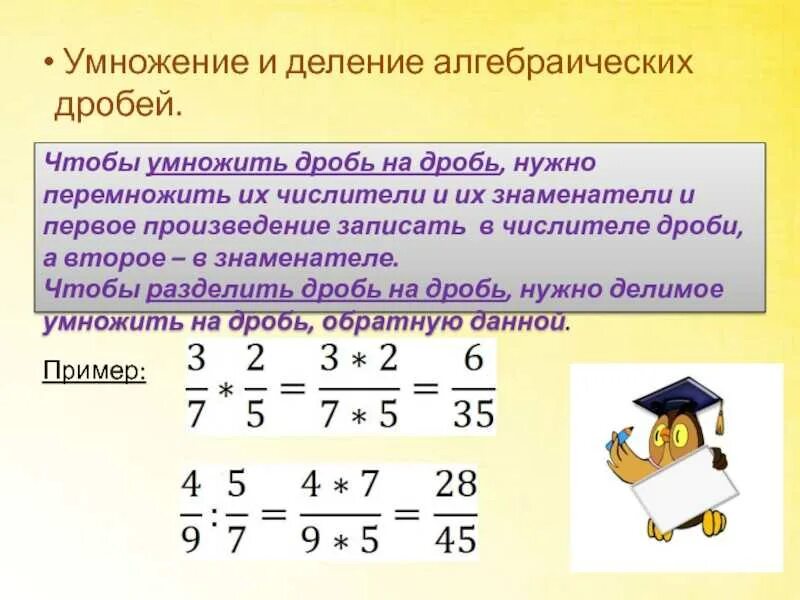 • Умножение и деление алгебраических дробей.

Чтобы умножить дробь на дробь, нужно перемножить их числители и их знаменатели и первое произведение записать в числителе дроби, а второе – в знаменателе.
Чтобы разделить дробь на дробь, нужно делимое умножить на дробь, обратную данной.

Пример: $\frac{3}{7} * \frac{2}{5} = \frac{3 * 2}{7 * 5} = \frac{6}{35}$

$\frac{4}{9} : \frac{5}{7} = \frac{4 * 7}{9 * 5} = \frac{28}{45}$